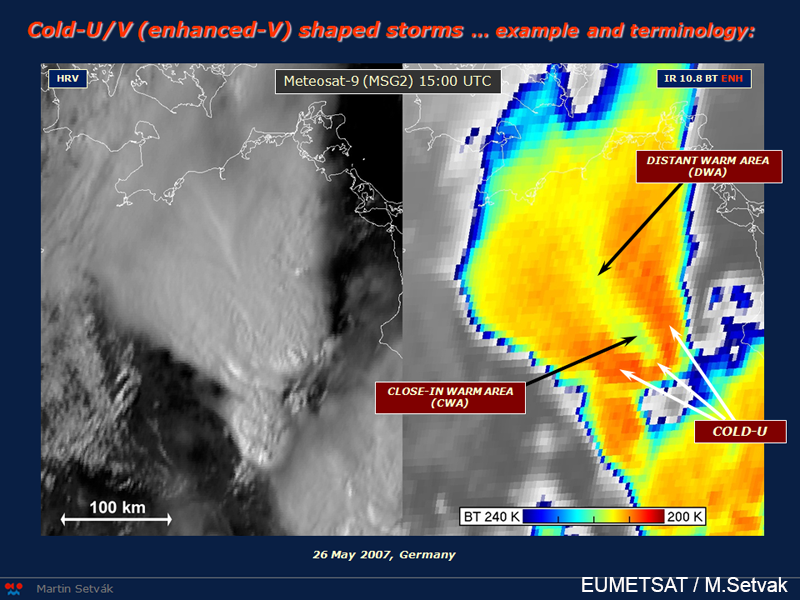 Cold-U/V (enhanced-V) shaped storms … example and terminology:

HRV

Meteosat-9 (MSG2) 15:00 UTC

IR 10.8 BT ENH

DISTANT WARM AREA (DWA)

CLOSE-IN WARM AREA (CWA)

COLD-U

100 km

BT 240 K

200 K

26 May 2007, Germany

Martin Setvák

EUMETSAT / M.Setvak